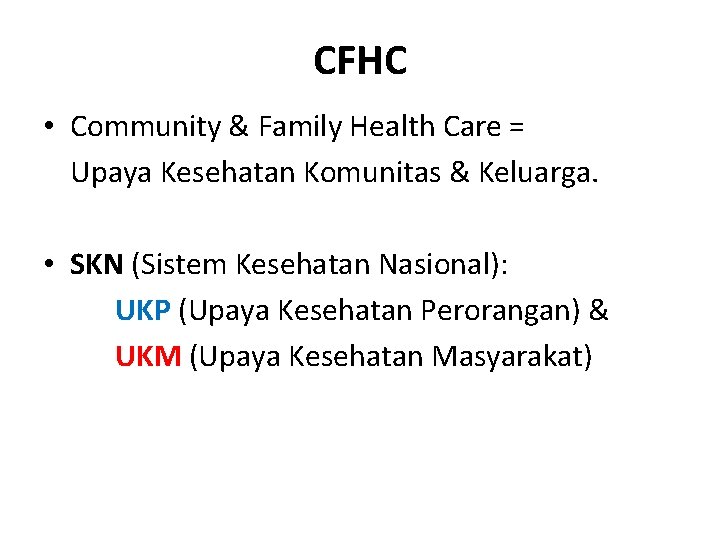 CFHC

• Community & Family Health Care = Upaya Kesehatan Komunitas & Keluarga.

• SKN (Sistem Kesehatan Nasional):
UKP (Upaya Kesehatan Perorangan) &
UKM (Upaya Kesehatan Masyarakat)